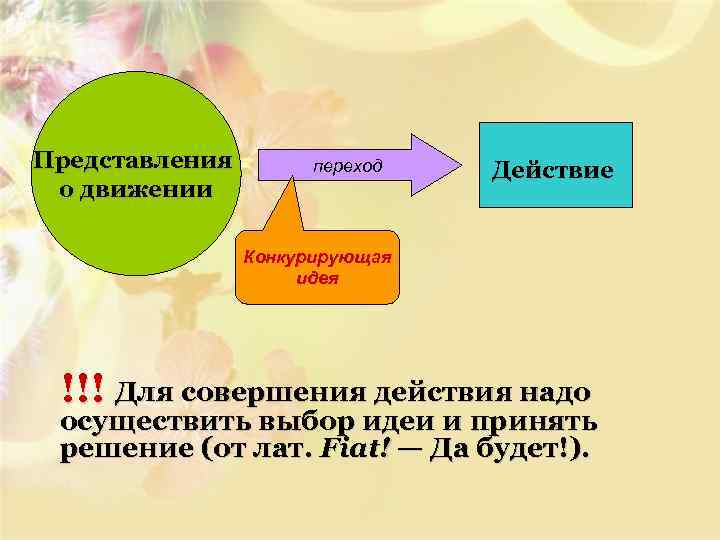 Представления о движении

переход

Действие

Конкурирующая идея

!!! Для совершения действия надо осуществить выбор идеи и принять решение (от лат. Fiat! — Да будет!).